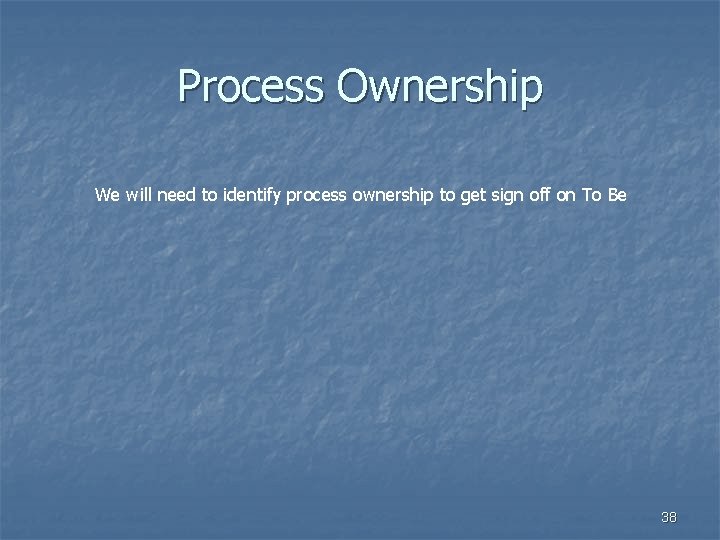 Process Ownership

We will need to identify process ownership to get sign off on To Be

38